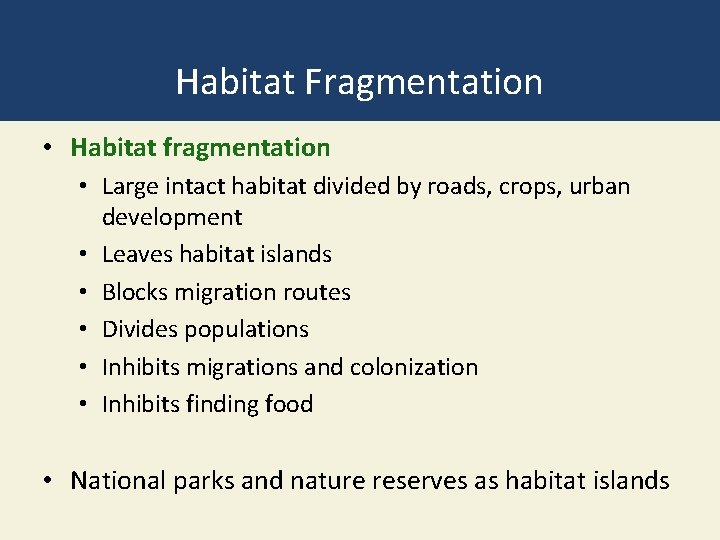 Habitat Fragmentation

• Habitat fragmentation
  • Large intact habitat divided by roads, crops, urban development
  • Leaves habitat islands
  • Blocks migration routes
  • Divides populations
  • Inhibits migrations and colonization
  • Inhibits finding food

• National parks and nature reserves as habitat islands